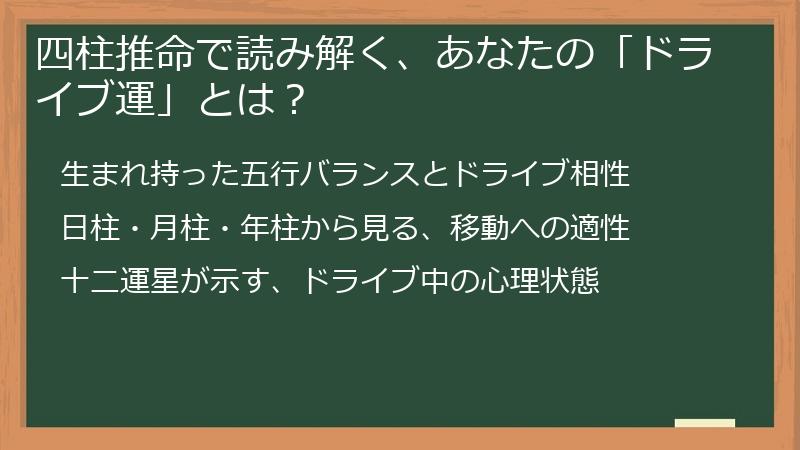 四柱推命で読み解く、あなたの「ドライブ運」とは？

生まれ持った五行バランスとドライブ相性

日柱・月柱・年柱から見る、移動への適性

十二運星が示す、ドライブ中の心理状態